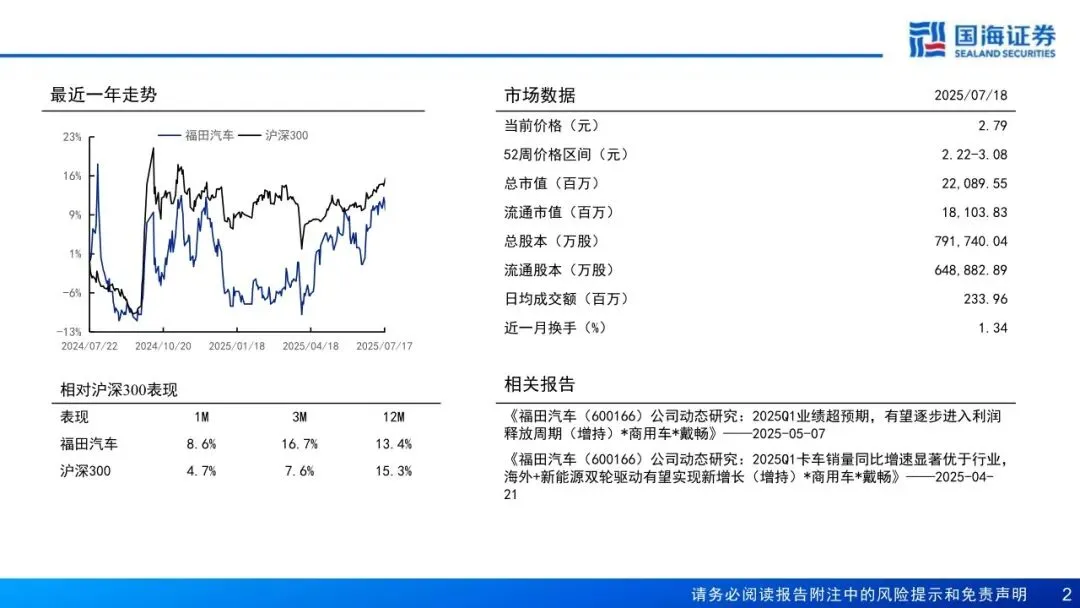 国海证券
SEALAND SECURITIES

最近一年走势

福田汽车 沪深300

23%
16%
9%
1%
-6%
-13%
2024/07/22 2024/10/20 2025/01/18 2025/04/18 2025/07/17

相对沪深300表现

| 表现 | 1M | 3M | 12M |
|---|---|---|---|
| 福田汽车 | 8.6% | 16.7% | 13.4% |
| 沪深300 | 4.7% | 7.6% | 15.3% |

| 市场数据 | 2025/07/18 |
|---|---|
| 当前价格（元） | 2.79 |
| 52周价格区间（元） | 2.22-3.08 |
| 总市值（百万） | 22,089.55 |
| 流通市值（百万） | 18,103.83 |
| 总股本（万股） | 791,740.04 |
| 流通股本（万股） | 648,882.89 |
| 日均成交额（百万） | 233.96 |
| 近一月换手（%） | 1.34 |

相关报告

《福田汽车（600166）公司动态研究：2025Q1业绩超预期，有望逐步进入利润释放周期（增持）*商用车*戴畅》——2025-05-07

《福田汽车（600166）公司动态研究：2025Q1卡车销量同比增速显著优于行业，海外+新能源双轮驱动有望实现新增长（增持）*商用车*戴畅》——2025-04-21

请务必阅读报告附注中的风险提示和免责声明 2